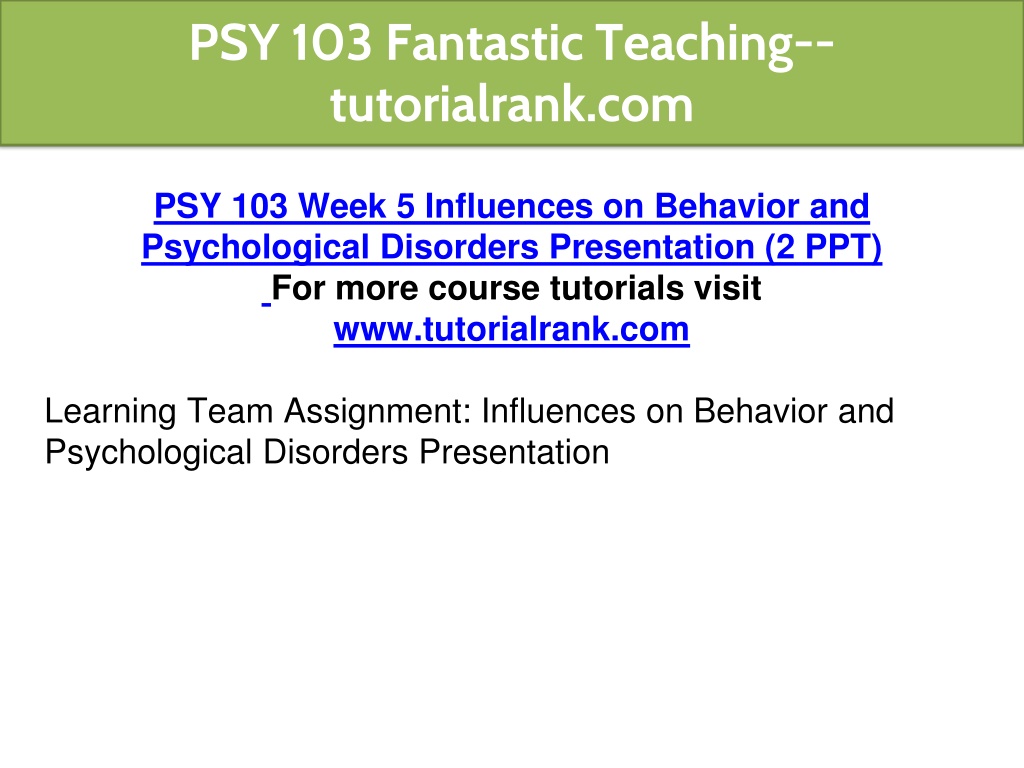 PSY 103 Fantastic Teaching--tutorialrank.com

PSY 103 Week 5 Influences on Behavior and Psychological Disorders Presentation (2 PPT)
For more course tutorials visit
www.tutorialrank.com

Learning Team Assignment: Influences on Behavior and Psychological Disorders Presentation